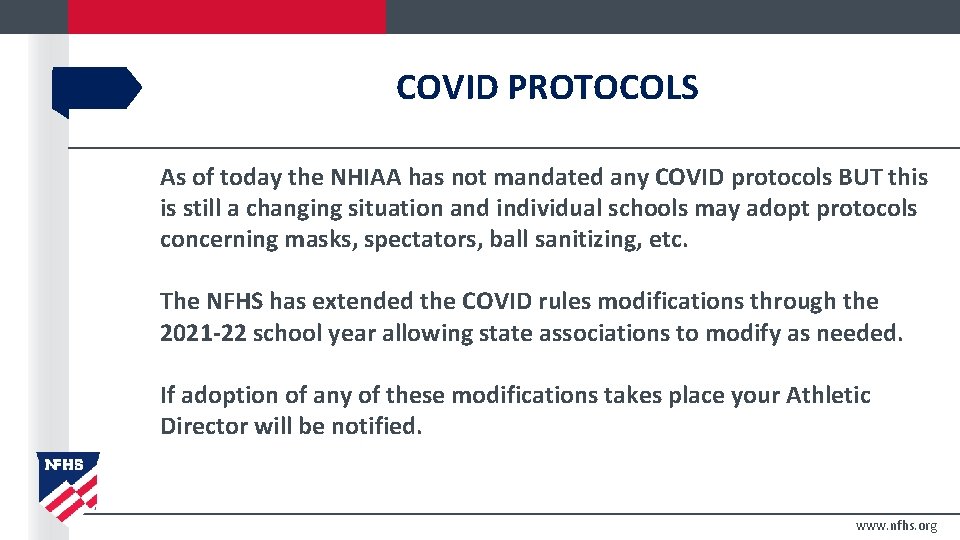 COVID PROTOCOLS

As of today the NHIAA has not mandated any COVID protocols BUT this is still a changing situation and individual schools may adopt protocols concerning masks, spectators, ball sanitizing, etc.

The NFHS has extended the COVID rules modifications through the 2021-22 school year allowing state associations to modify as needed.

If adoption of any of these modifications takes place your Athletic Director will be notified.

NFHS

www.nfhs.org